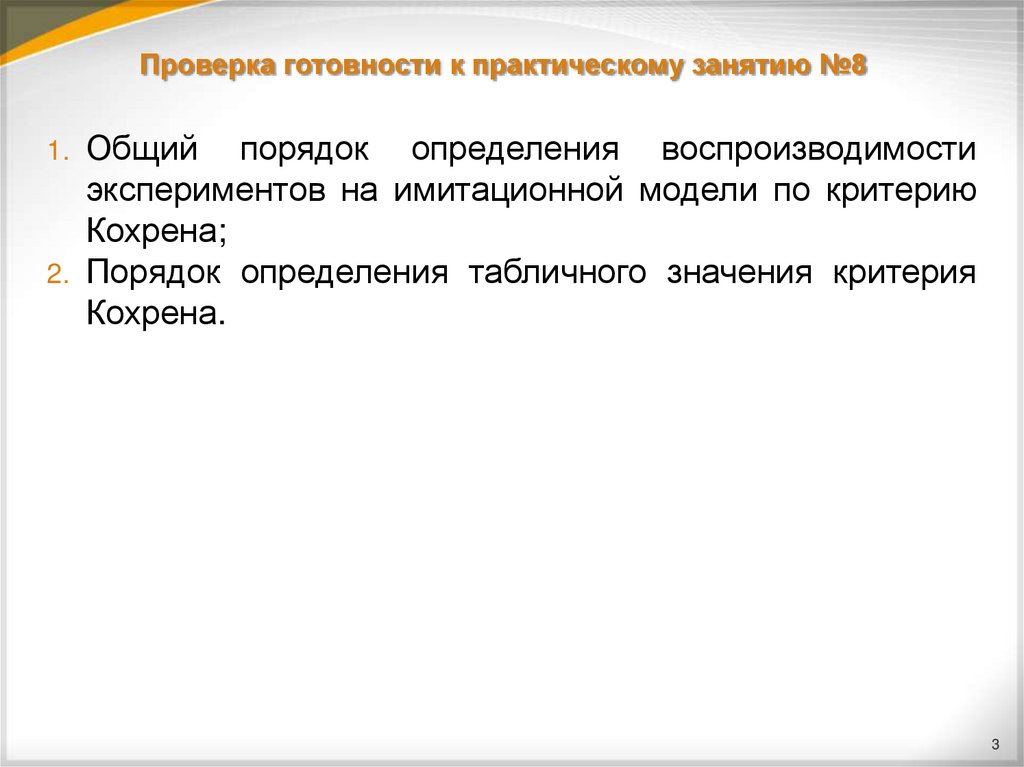 Проверка готовности к практическому занятию №8

1. Общий порядок определения воспроизводимости экспериментов на имитационной модели по критерию Кохрена;
2. Порядок определения табличного значения критерия Кохрена.

3